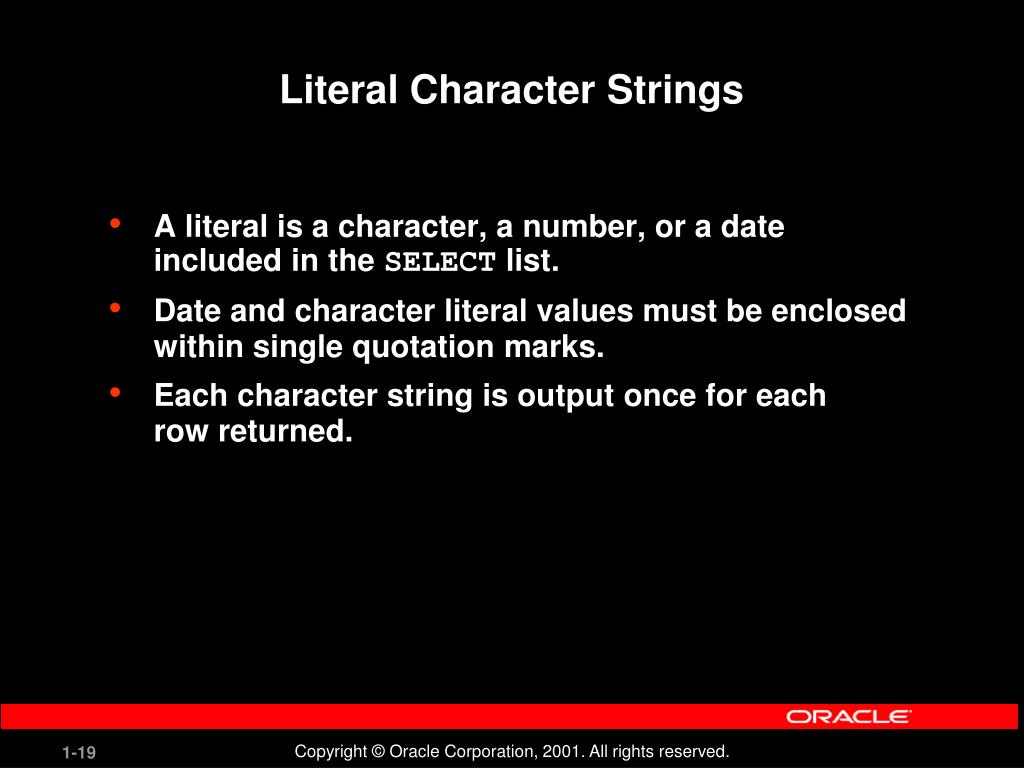 Literal Character Strings

• A literal is a character, a number, or a date included in the SELECT list.

• Date and character literal values must be enclosed within single quotation marks.

• Each character string is output once for each row returned.

ORACLE

1-19

Copyright © Oracle Corporation, 2001. All rights reserved.